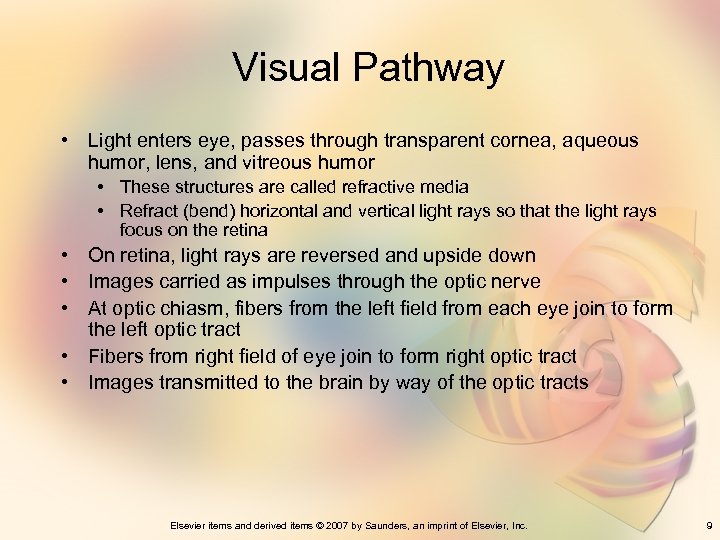 Visual Pathway

• Light enters eye, passes through transparent cornea, aqueous humor, lens, and vitreous humor
  • These structures are called refractive media
  • Refract (bend) horizontal and vertical light rays so that the light rays focus on the retina
• On retina, light rays are reversed and upside down
• Images carried as impulses through the optic nerve
• At optic chiasm, fibers from the left field from each eye join to form the left optic tract
• Fibers from right field of eye join to form right optic tract
• Images transmitted to the brain by way of the optic tracts

Elsevier items and derived items © 2007 by Saunders, an imprint of Elsevier, Inc.

9